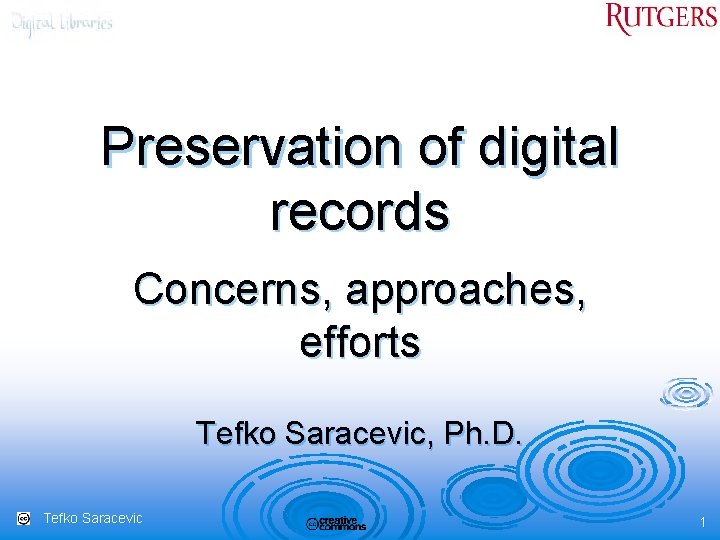 Digital Libraries

RUTGERS

Preservation of digital records

Concerns, approaches, efforts

Tefko Saracevic, Ph.D.

Tefko Saracevic

creative commons

1